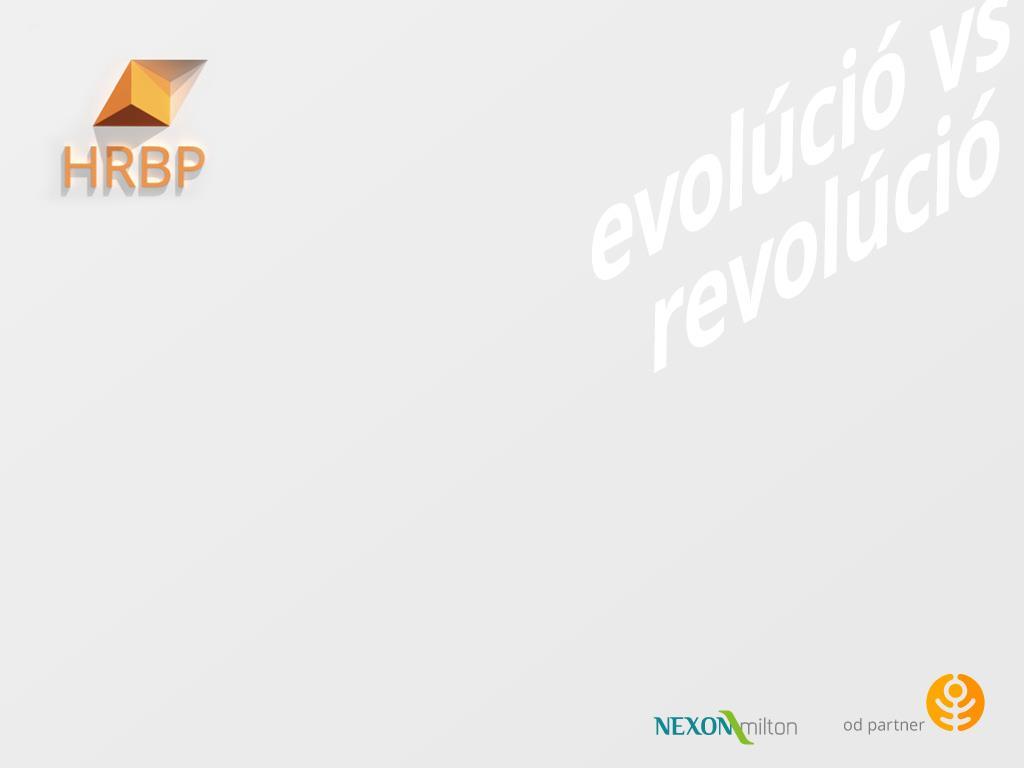 HRBP

evolúció vs revolúció

NEXON milton

od partner